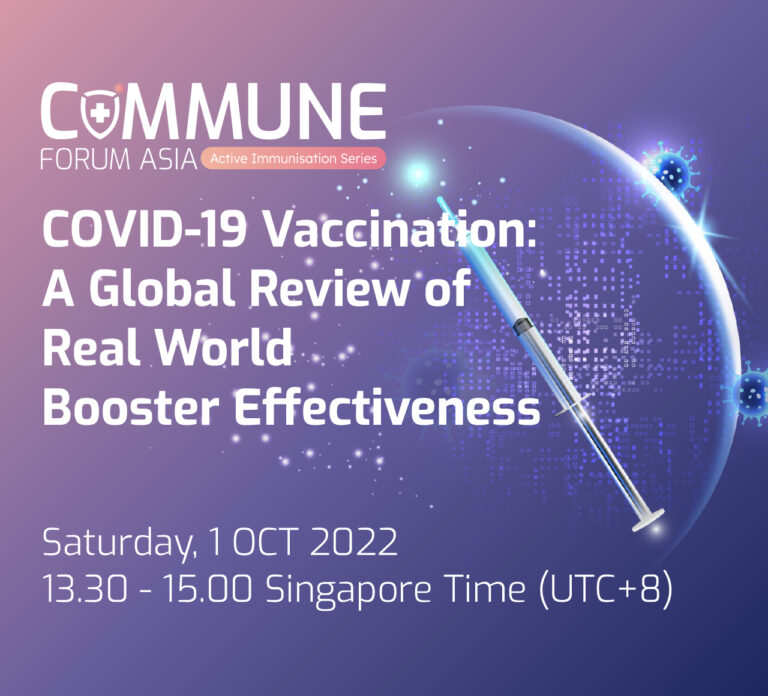 COMMUNE
FORUM ASIA Active Immunisation Series

COVID-19 Vaccination: A Global Review of Real World Booster Effectiveness

Saturday, 1 OCT 2022
13.30 - 15.00 Singapore Time (UTC+8)